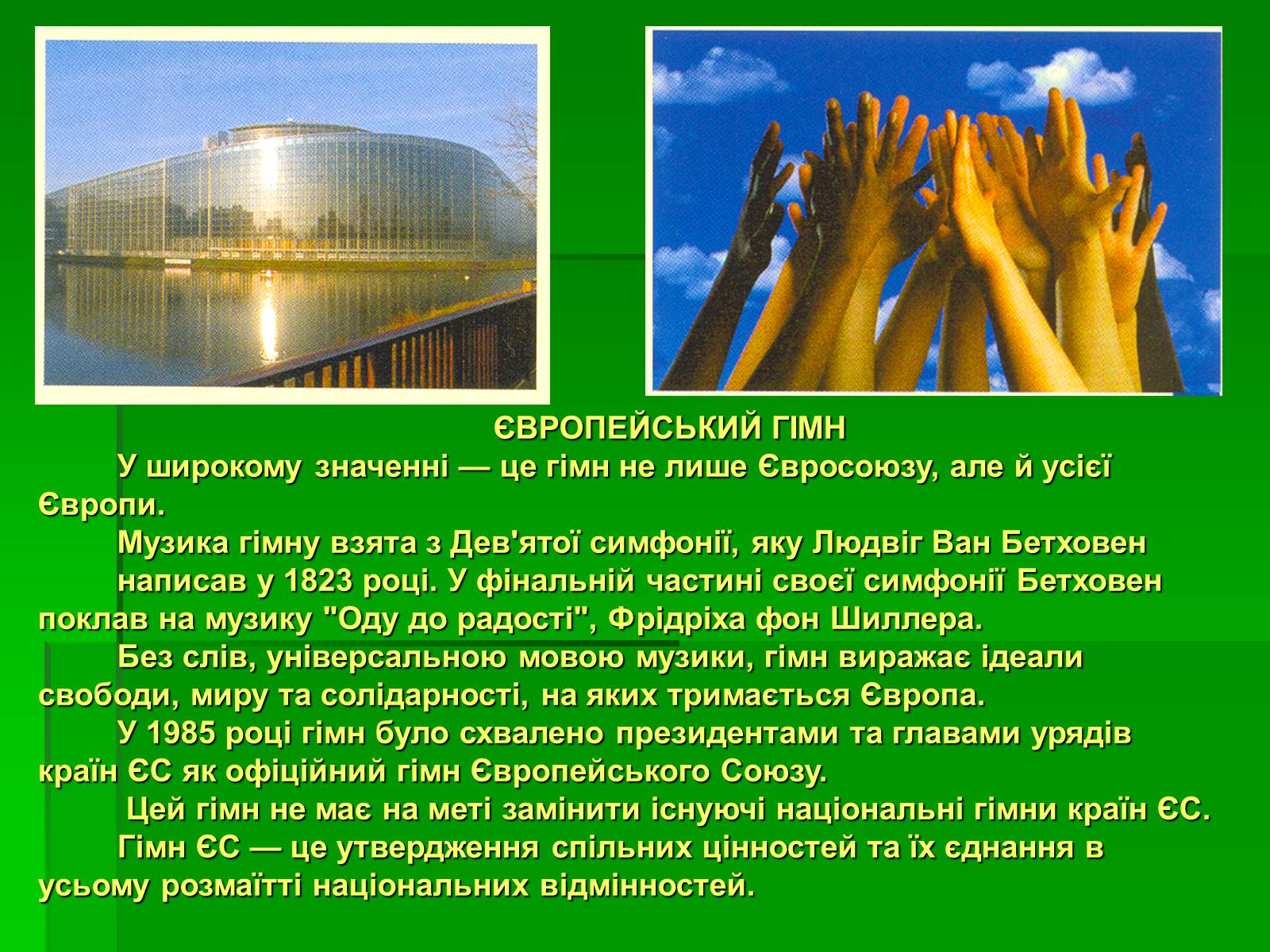 ЄВРОПЕЙСЬКИЙ ГІМН

У широкому значенні — це гімн не лише Євросоюзу, але й усієї Європи.

Музика гімну взята з Дев'ятої симфонії, яку Людвіг Ван Бетховен написав у 1823 році. У фінальній частині своєї симфонії Бетховен поклав на музику "Оду до радості", Фрідріха фон Шиллера.

Без слів, універсальною мовою музики, гімн виражає ідеали свободи, миру та солідарності, на яких тримається Європа.

У 1985 році гімн було схвалено президентами та главами урядів країн ЄС як офіційний гімн Європейського Союзу.

Цей гімн не має на меті замінити існуючі національні гімни країн ЄС.

Гімн ЄС — це утвердження спільних цінностей та їх єднання в усьому розмаїтті національних відмінностей.